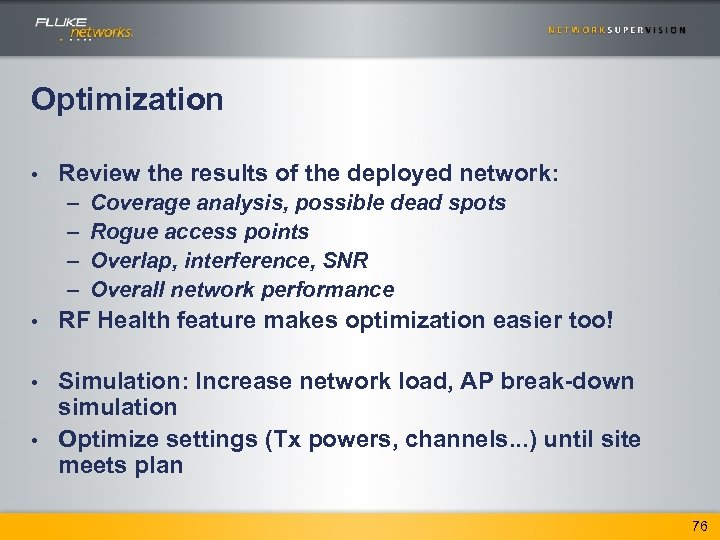 FLUKE networks.

NETWORKSUPERVISION

Optimization

• Review the results of the deployed network:
  – Coverage analysis, possible dead spots
  – Rogue access points
  – Overlap, interference, SNR
  – Overall network performance
• RF Health feature makes optimization easier too!

• Simulation: Increase network load, AP break-down simulation
• Optimize settings (Tx powers, channels...) until site meets plan

76